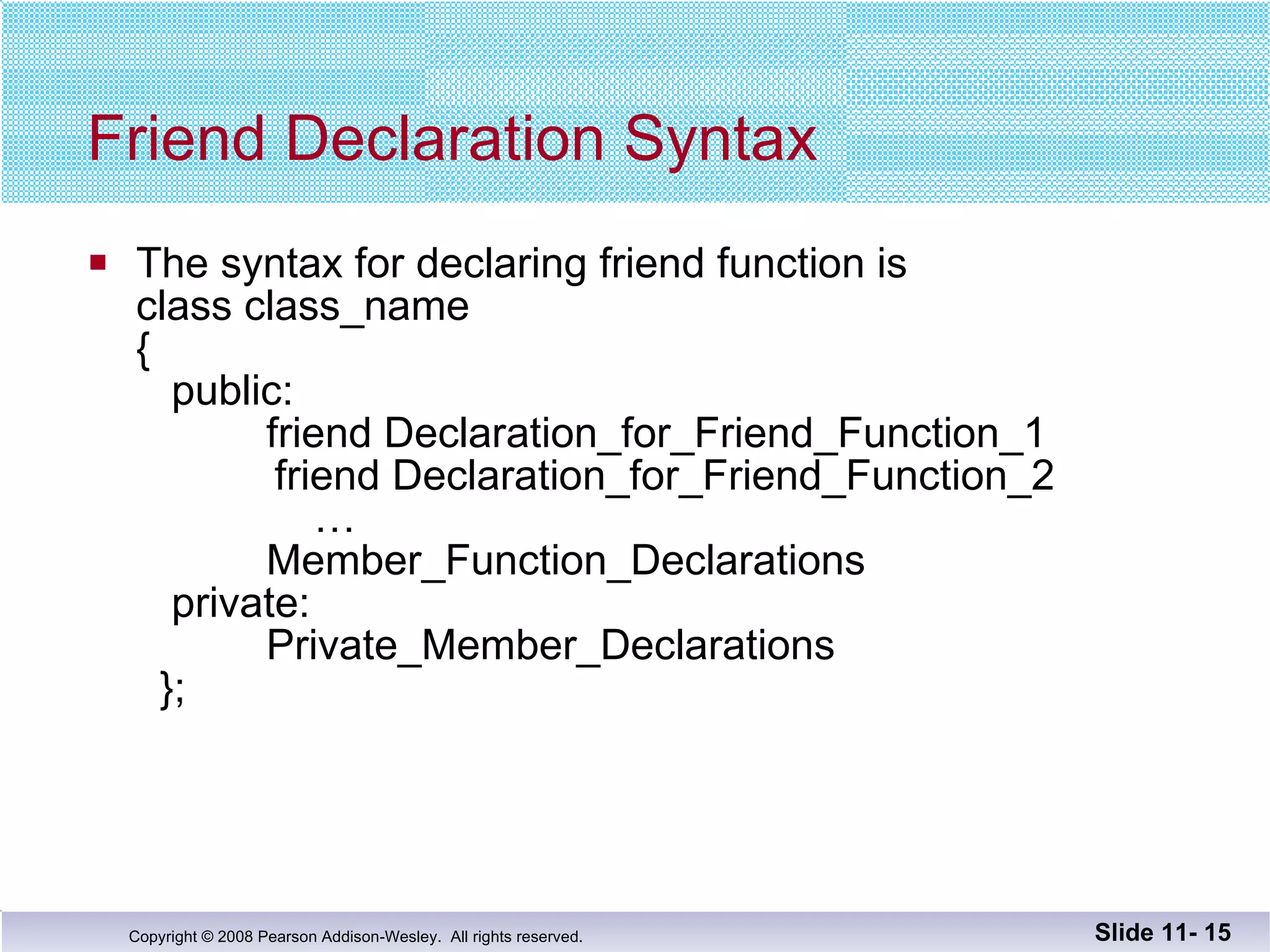 Friend Declaration Syntax

The syntax for declaring friend function is
class class_name
{
public:
friend Declaration_for_Friend_Function_1
friend Declaration_for_Friend_Function_2
…
Member_Function_Declarations
private:
Private_Member_Declarations
};

Copyright © 2008 Pearson Addison-Wesley. All rights reserved.

Slide 11- 15